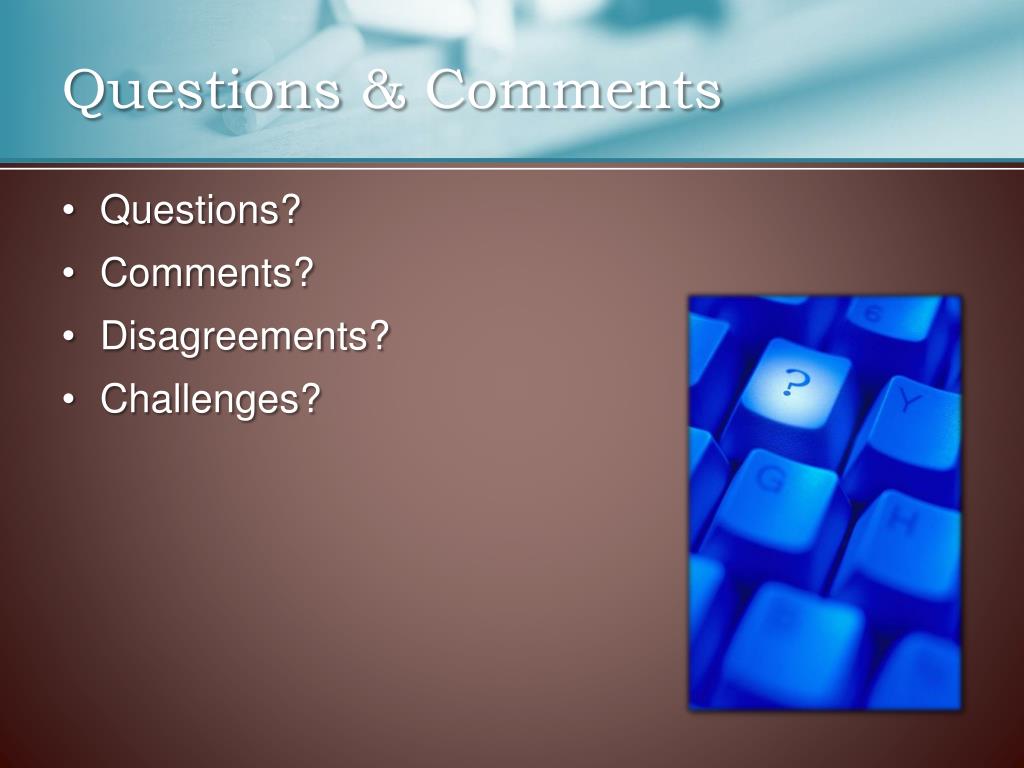 Questions & Comments

• Questions?
• Comments?
• Disagreements?
• Challenges?

6
?
Y
G
H